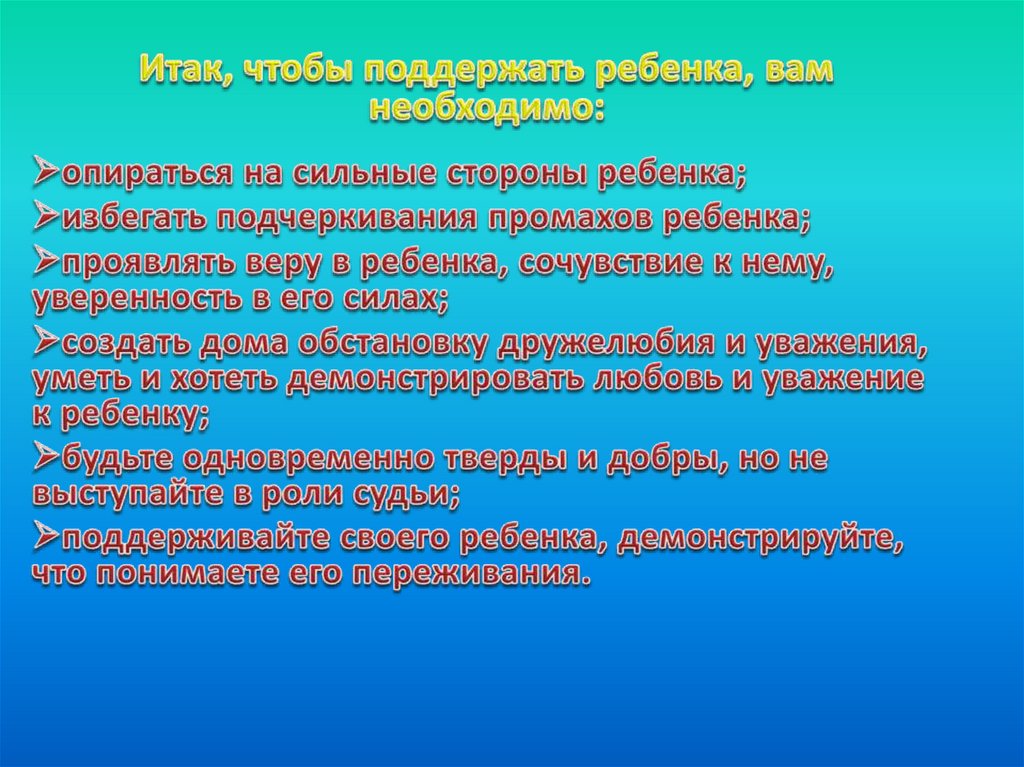 Итак, чтобы поддержать ребенка, вам необходимо:

➢опираться на сильные стороны ребенка;
➢избегать подчеркивания промахов ребенка;
➢проявлять веру в ребенка, сочувствие к нему, уверенность в его силах;
➢создать дома обстановку дружелюбия и уважения, уметь и хотеть демонстрировать любовь и уважение к ребенку;
➢будьте одновременно тверды и добры, но не выступайте в роли судьи;
➢поддерживайте своего ребенка, демонстрируйте, что понимаете его переживания.